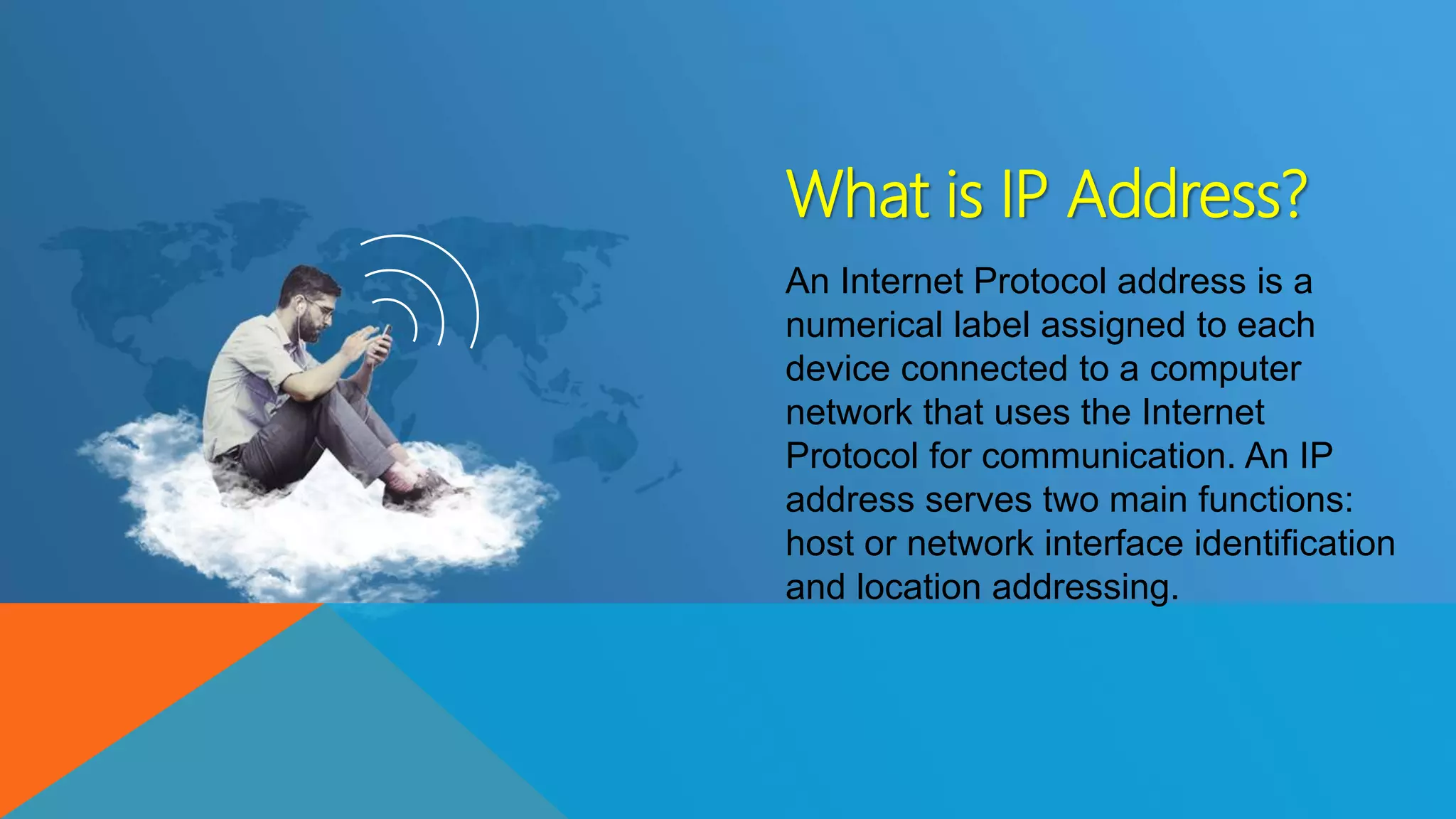 What is IP Address?

An Internet Protocol address is a numerical label assigned to each device connected to a computer network that uses the Internet Protocol for communication. An IP address serves two main functions: host or network interface identification and location addressing.